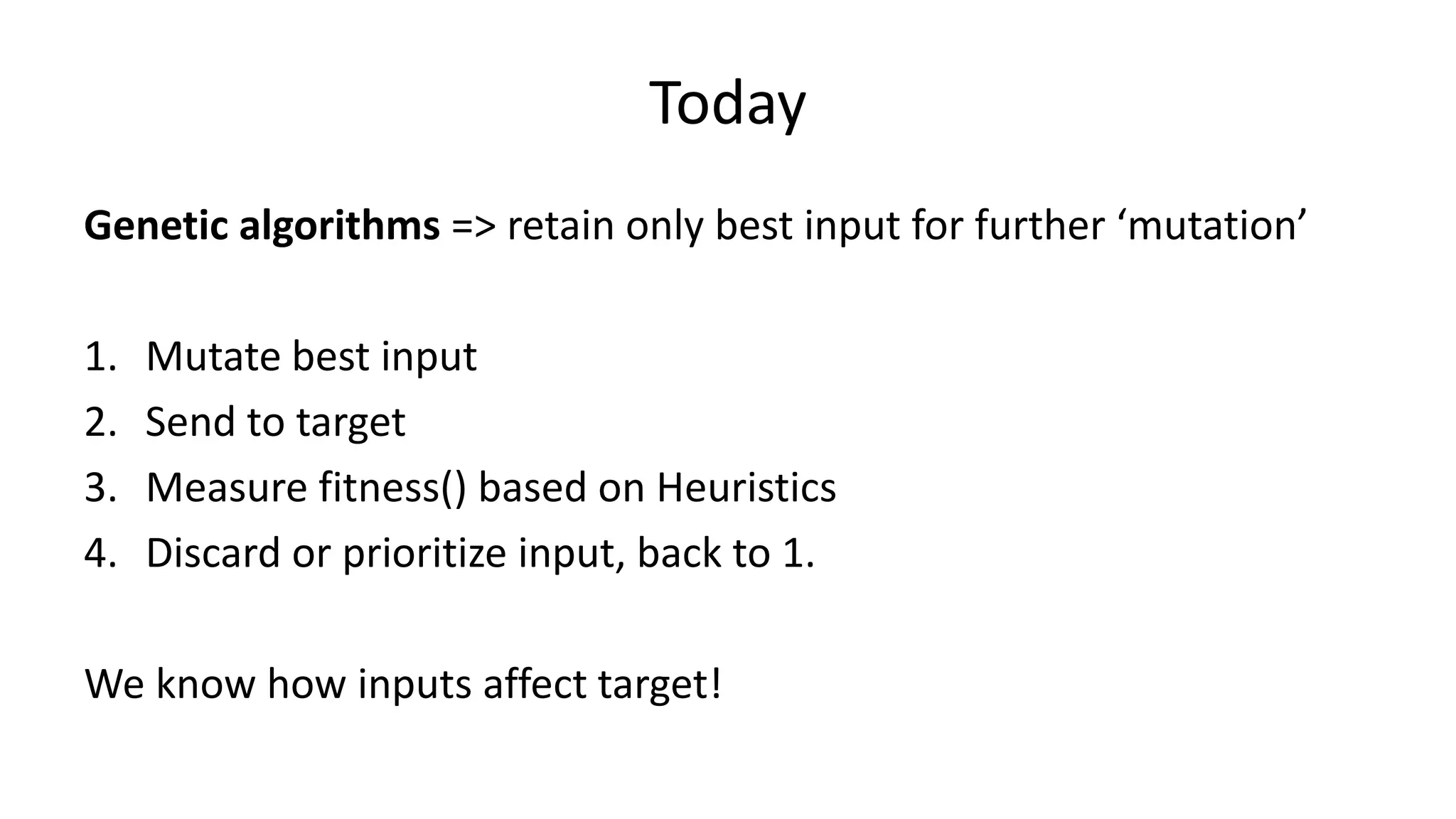 Today

Genetic algorithms => retain only best input for further ‘mutation’

1. Mutate best input
2. Send to target
3. Measure fitness() based on Heuristics
4. Discard or prioritize input, back to 1.

We know how inputs affect target!